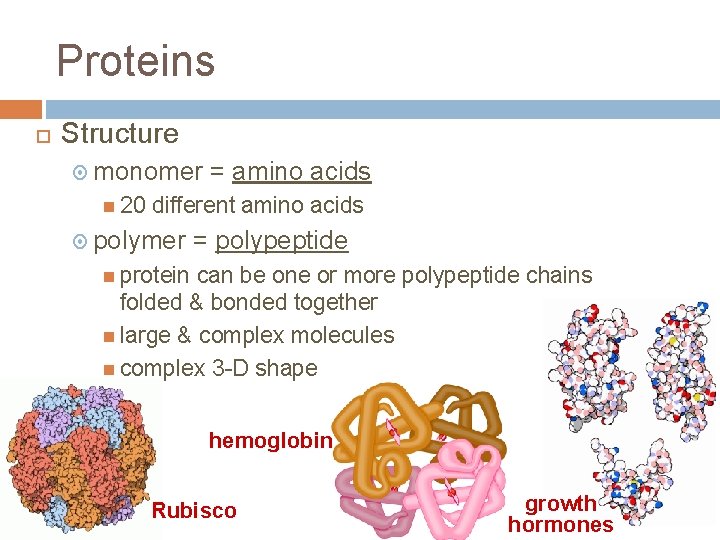 Proteins

Structure

monomer = amino acids

20 different amino acids

polymer = polypeptide

protein can be one or more polypeptide chains folded & bonded together

large & complex molecules

complex 3-D shape

hemoglobin

Rubisco

growth hormones